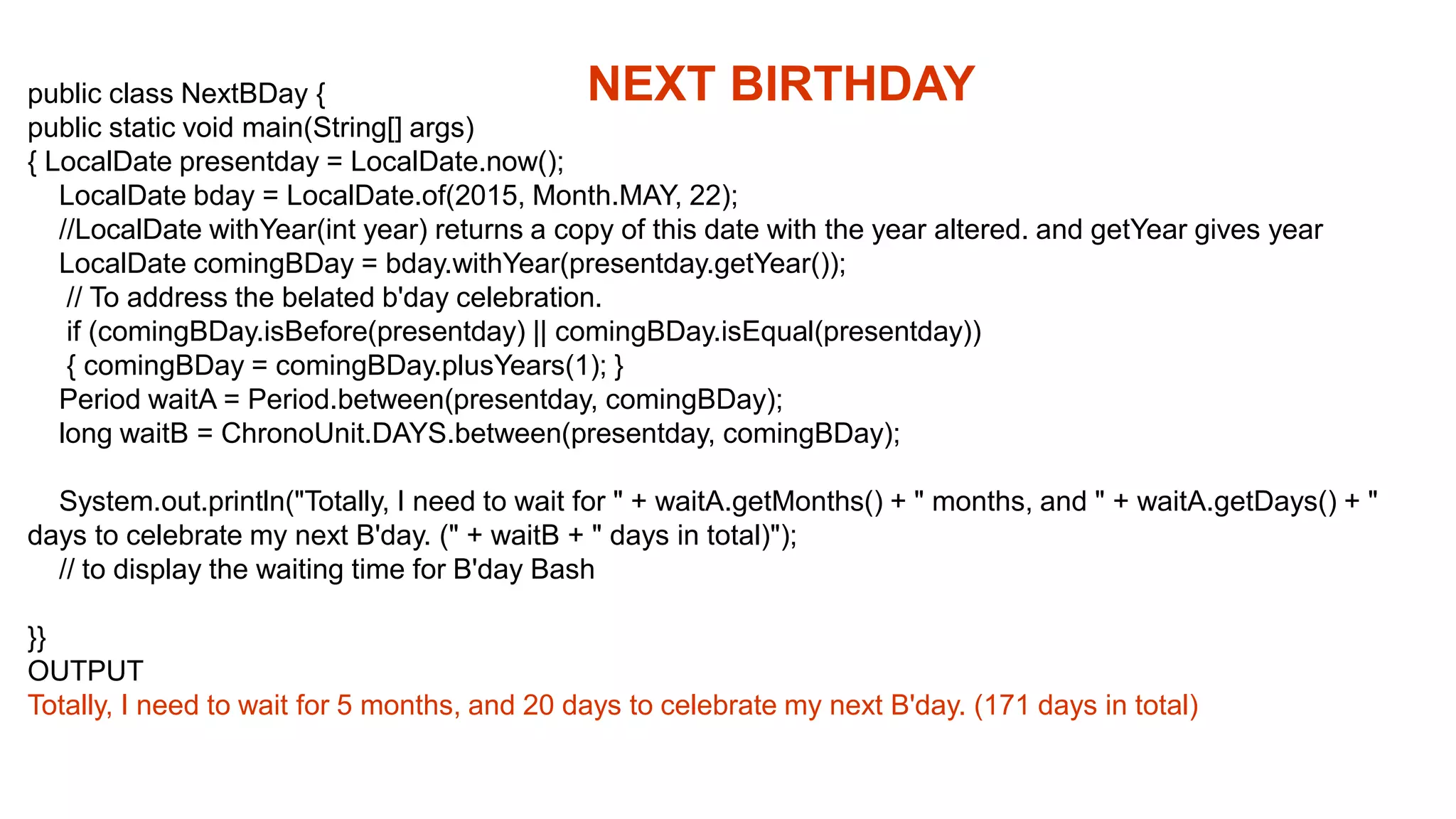 NEXT BIRTHDAY

public class NextBDay {
public static void main(String[] args)
{ LocalDate presentday = LocalDate.now();
LocalDate bday = LocalDate.of(2015, Month.MAY, 22);
//LocalDate withYear(int year) returns a copy of this date with the year altered. and getYear gives year
LocalDate comingBDay = bday.withYear(presentday.getYear());
// To address the belated b'day celebration.
if (comingBDay.isBefore(presentday) || comingBDay.isEqual(presentday))
{ comingBDay = comingBDay.plusYears(1); }
Period waitA = Period.between(presentday, comingBDay);
long waitB = ChronoUnit.DAYS.between(presentday, comingBDay);

System.out.println("Totally, I need to wait for " + waitA.getMonths() + " months, and " + waitA.getDays() + " days to celebrate my next B'day. (" + waitB + " days in total)");
// to display the waiting time for B'day Bash

}}
OUTPUT
Totally, I need to wait for 5 months, and 20 days to celebrate my next B'day. (171 days in total)